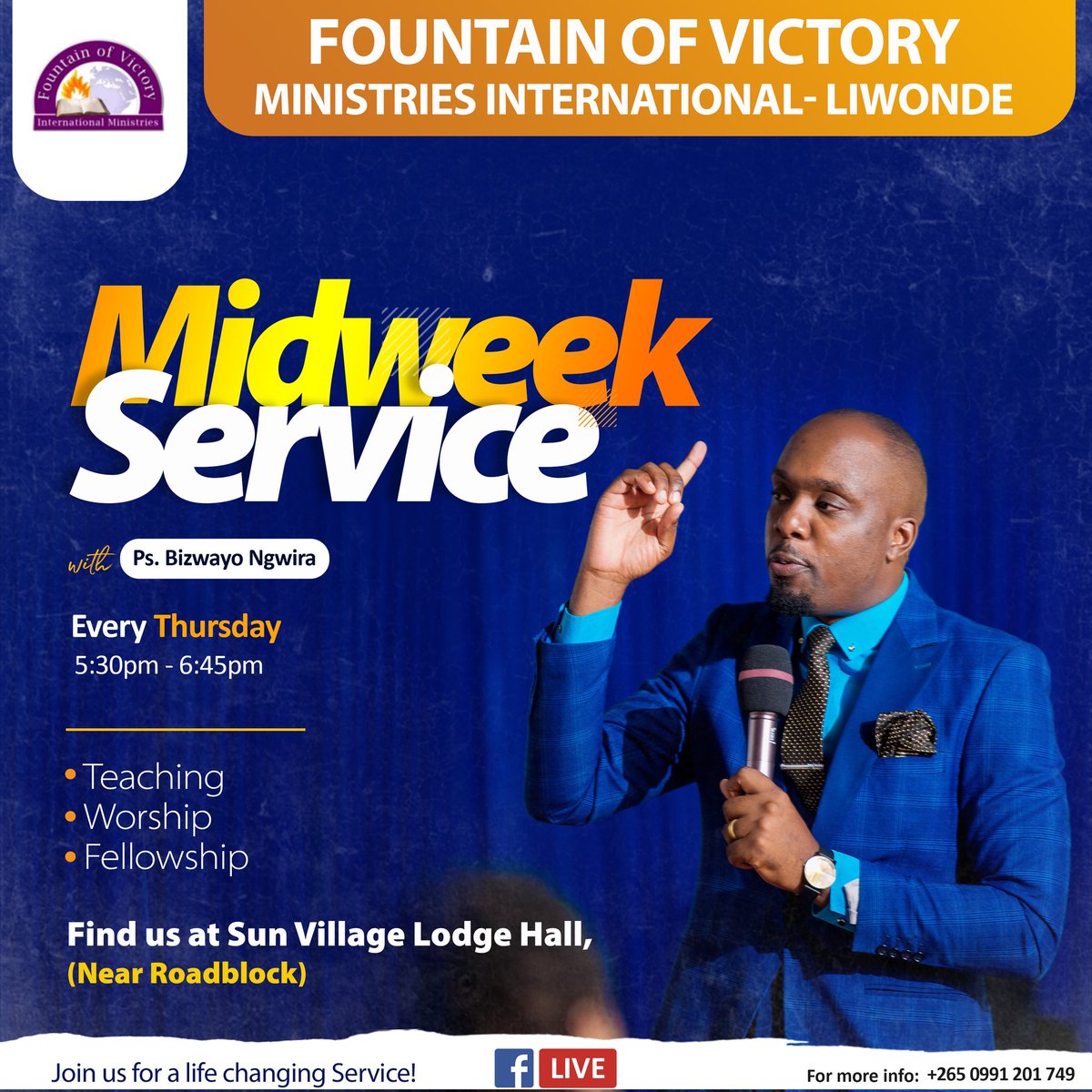 Fountain of Victory
International Ministries

FOUNTAIN OF VICTORY
MINISTRIES INTERNATIONAL- LIWONDE

Midweek Service

with Ps. Bizwayo Ngwira

Every Thursday
5:30pm - 6:45pm

• Teaching
• Worship
• Fellowship

Find us at Sun Village Lodge Hall,
(Near Roadblock)

Join us for a life changing Service!

f LIVE

For more info: +265 0991 201 749